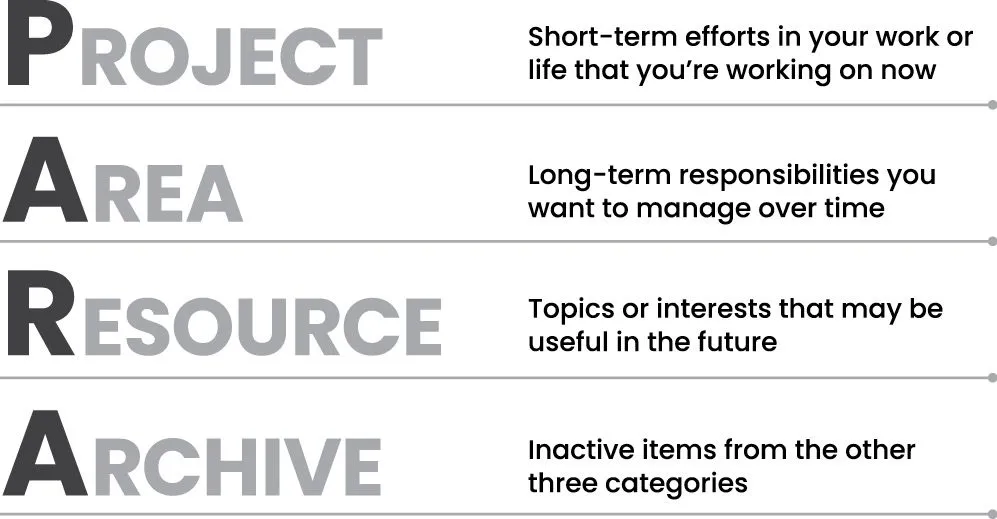 PROJECT

Short-term efforts in your work or life that you're working on now

AREA

Long-term responsibilities you want to manage over time

RESOURCE

Topics or interests that may be useful in the future

ARCHIVE

Inactive items from the other three categories